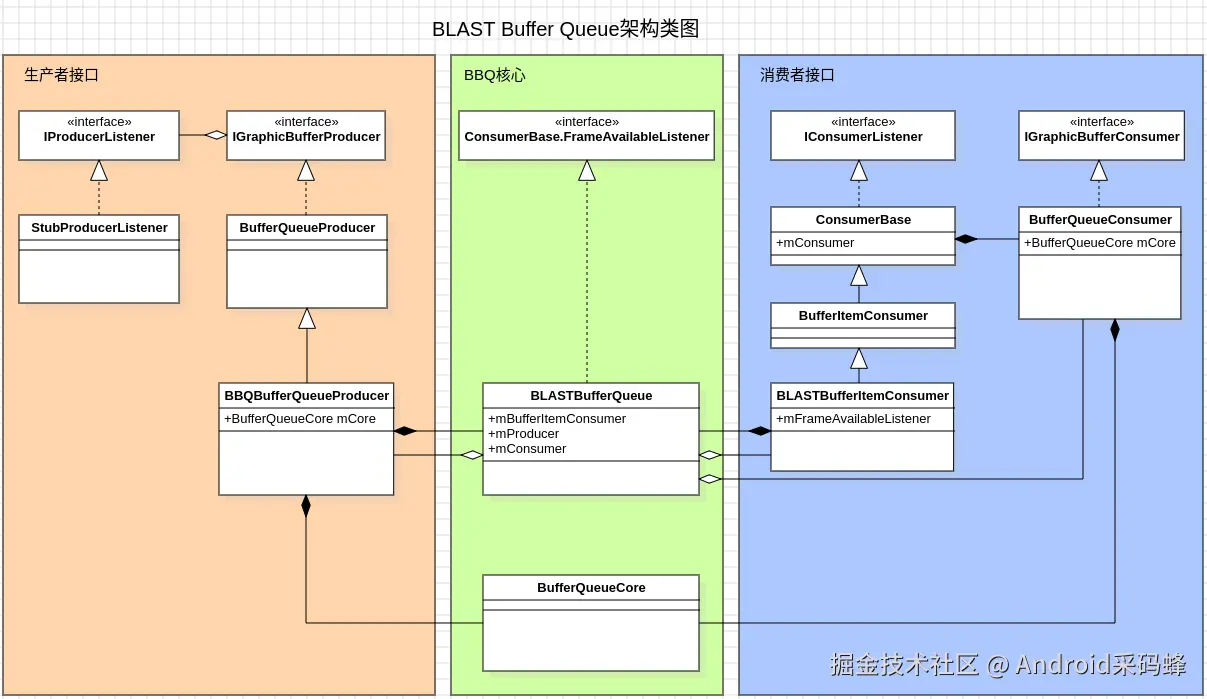 BLAST Buffer Queue架构类图

生产者接口

«interface»
IProducerListener

«interface»
IGraphicBufferProducer

StubProducerListener

BufferQueueProducer

BBQBufferQueueProducer
+BufferQueueCore mCore

BBQ核心

«interface»
ConsumerBase.FrameAvailableListener

BLASTBufferQueue
+mBufferItemConsumer
+mProducer
+mConsumer

BufferQueueCore

消费者接口

«interface»
IConsumerListener

«interface»
IGraphicBufferConsumer

ConsumerBase
+mConsumer

BufferQueueConsumer
+BufferQueueCore mCore

BufferItemConsumer

BLASTBufferItemConsumer
+mFrameAvailableListener

掘金技术社区 @ Android采码蜂